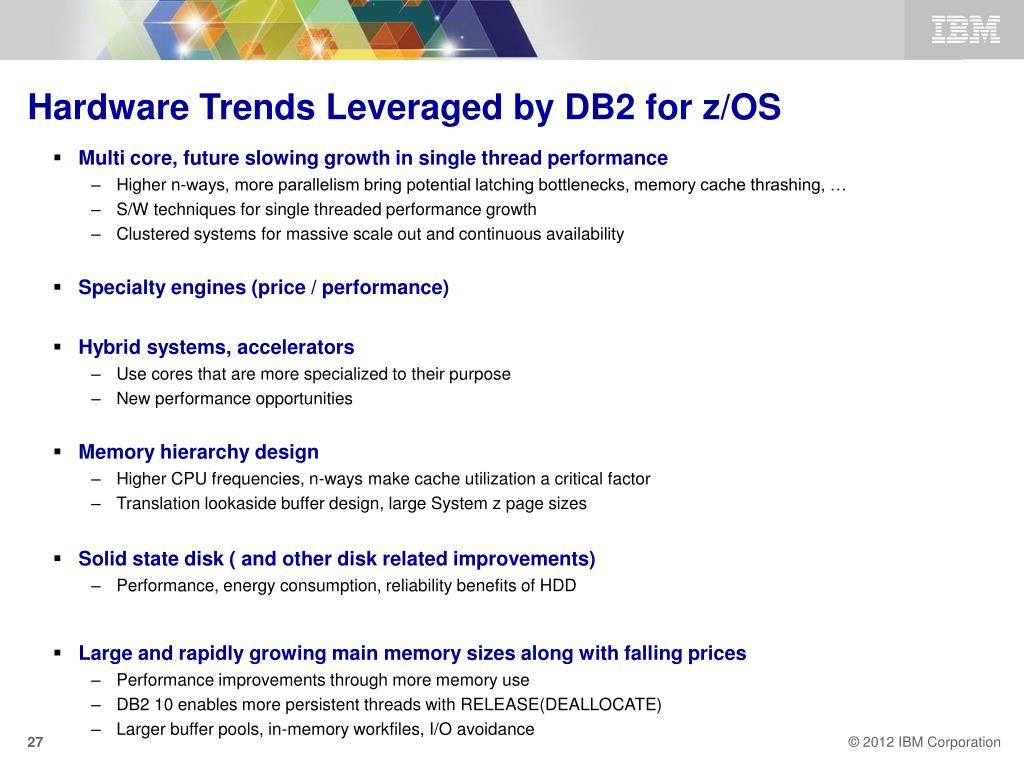 IBM

Hardware Trends Leveraged by DB2 for z/OS

▪ Multi core, future slowing growth in single thread performance
– Higher n-ways, more parallelism bring potential latching bottlenecks, memory cache thrashing, …
– S/W techniques for single threaded performance growth
– Clustered systems for massive scale out and continuous availability

▪ Specialty engines (price / performance)

▪ Hybrid systems, accelerators
– Use cores that are more specialized to their purpose
– New performance opportunities

▪ Memory hierarchy design
– Higher CPU frequencies, n-ways make cache utilization a critical factor
– Translation lookaside buffer design, large System z page sizes

▪ Solid state disk ( and other disk related improvements)
– Performance, energy consumption, reliability benefits of HDD

▪ Large and rapidly growing main memory sizes along with falling prices
– Performance improvements through more memory use
– DB2 10 enables more persistent threads with RELEASE(DEALLOCATE)
– Larger buffer pools, in-memory workfiles, I/O avoidance

27

© 2012 IBM Corporation